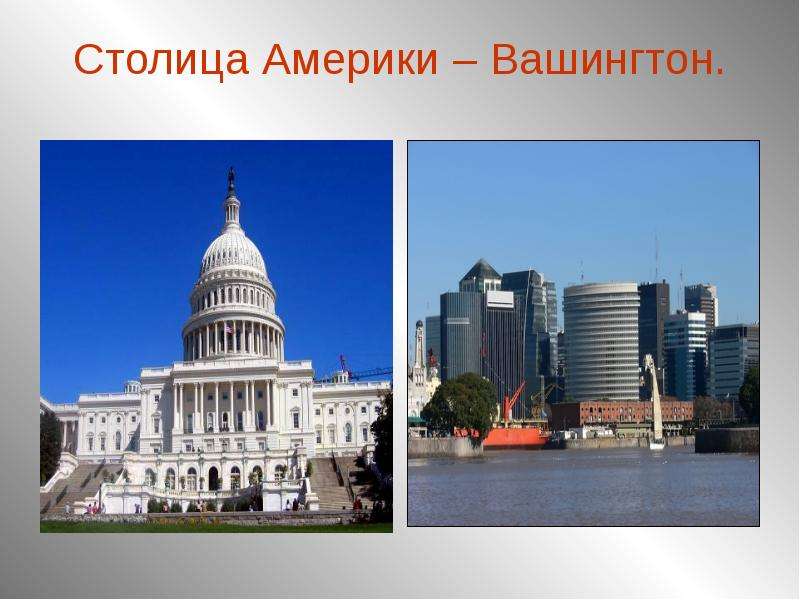 Столица Америки – Вашингтон.